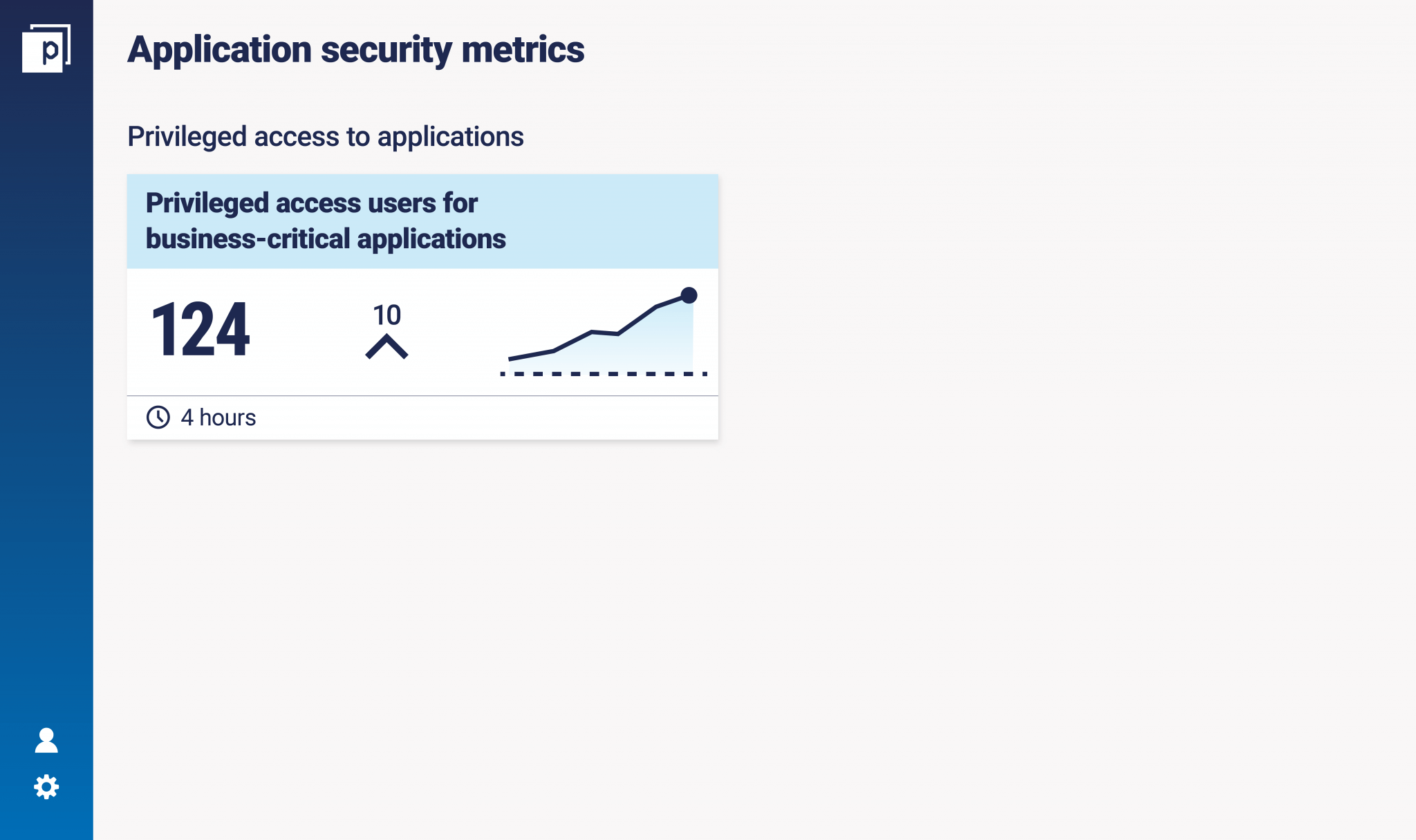 p

Application security metrics

Privileged access to applications

Privileged access users for business-critical applications

124

10

4 hours